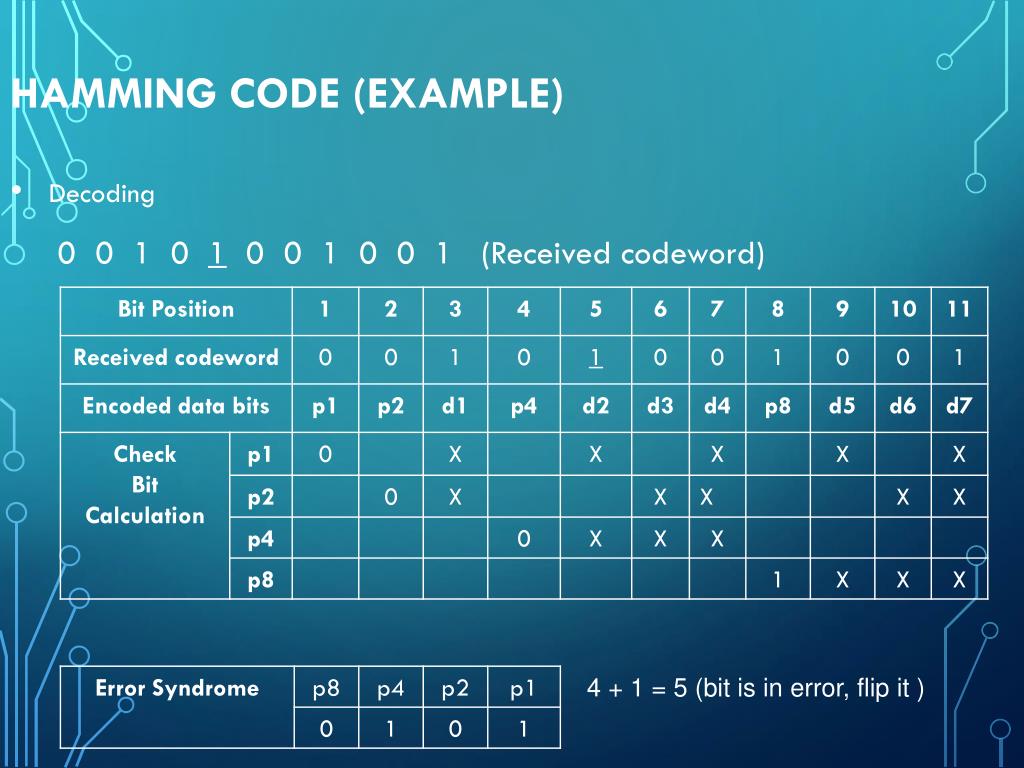 HAMMING CODE (EXAMPLE)

• Decoding

0 0 1 0 1 0 0 1 0 0 1 (Received codeword)

| Bit Position | | 1 | 2 | 3 | 4 | 5 | 6 | 7 | 8 | 9 | 10 | 11 |
|---|---|---|---|---|---|---|---|---|---|---|---|---|
| Received codeword | | 0 | 0 | 1 | 0 | 1 | 0 | 0 | 1 | 0 | 0 | 1 |
| Encoded data bits | | p1 | p2 | d1 | p4 | d2 | d3 | d4 | p8 | d5 | d6 | d7 |
| Check Bit Calculation | p1 | 0 | | X | | X | | X | | X | | X |
| | p2 | | 0 | X | | | X | X | | | X | X |
| | p4 | | | | 0 | X | X | X | | | | |
| | p8 | | | | | | | | 1 | X | X | X |

| Error Syndrome | p8 | p4 | p2 | p1 |
|---|---|---|---|---|
| | 0 | 1 | 0 | 1 |

4 + 1 = 5 (bit is in error, flip it )